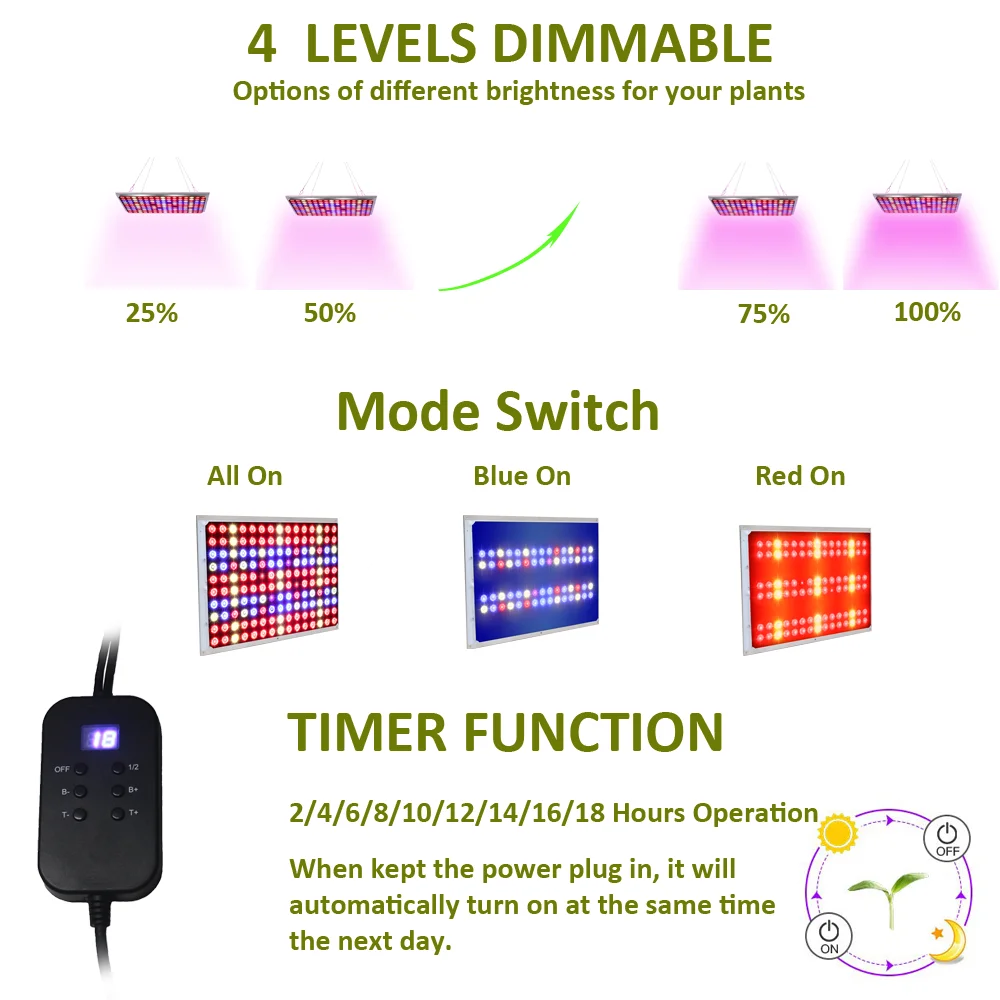 4 LEVELS DIMMABLE
Options of different brightness for your plants

25%
50%
75%
100%

Mode Switch

All On
Blue On
Red On

18
OFF
1/2
B-
B+
T-
T+

TIMER FUNCTION

2/4/6/8/10/12/14/16/18 Hours Operation

When kept the power plug in, it will automatically turn on at the same time the next day.

OFF
ON